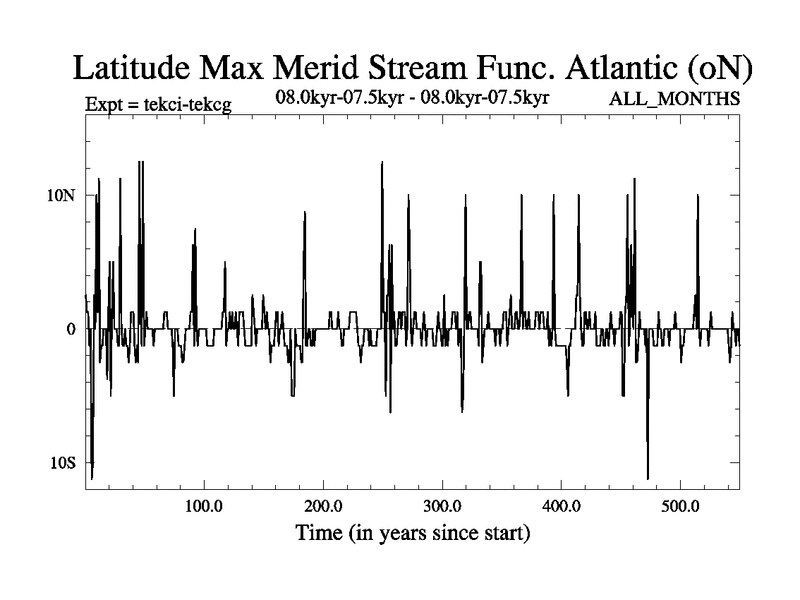 Latitude Max Merid Stream Func. Atlantic (oN)

Expt = tekci-tekcg

08.0kyr-07.5kyr - 08.0kyr-07.5kyr

ALL_MONTHS

10N

0

10S

100.0

200.0

300.0

400.0

500.0

Time (in years since start)